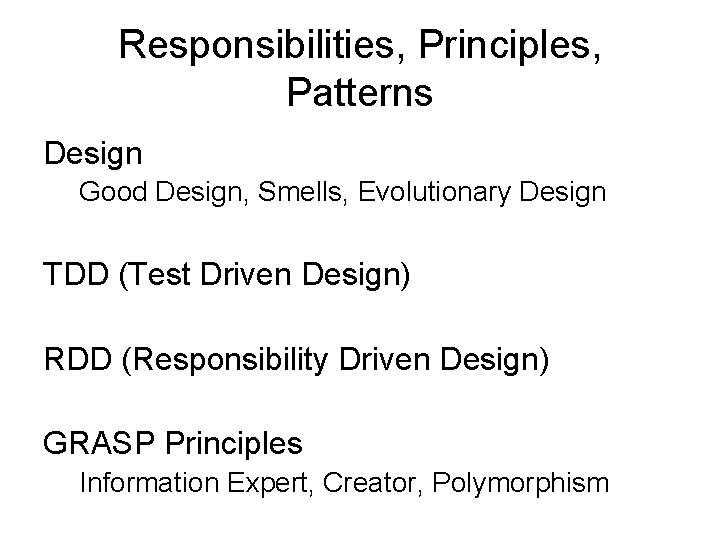 Responsibilities, Principles, Patterns

Design

Good Design, Smells, Evolutionary Design

TDD (Test Driven Design)

RDD (Responsibility Driven Design)

GRASP Principles

Information Expert, Creator, Polymorphism